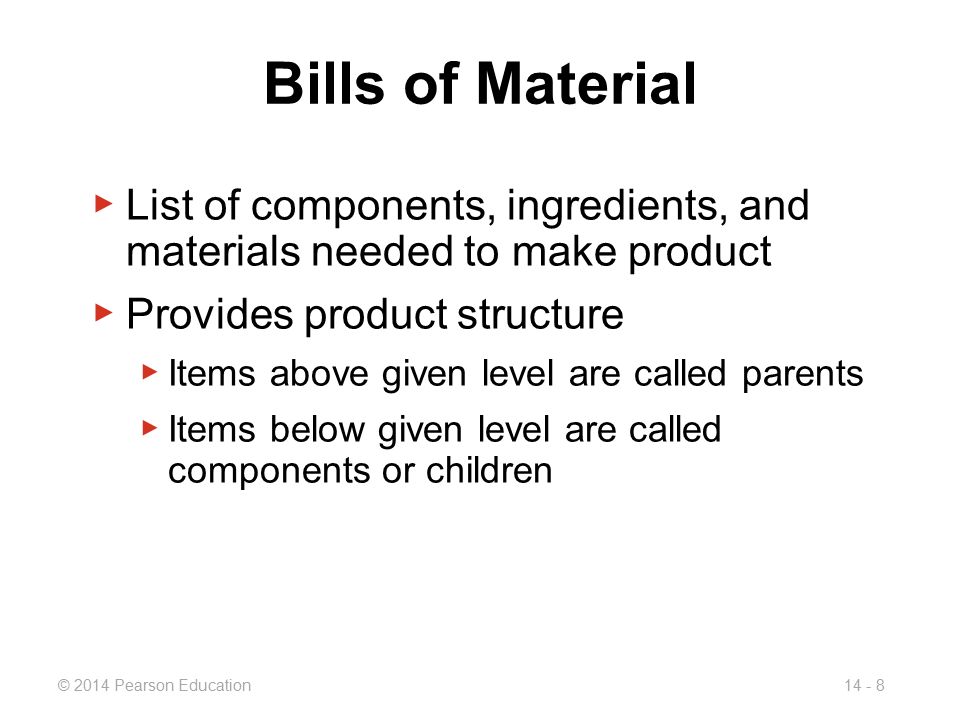 Bills of Material

▶ List of components, ingredients, and materials needed to make product

▶ Provides product structure

▶ Items above given level are called parents

▶ Items below given level are called components or children

© 2014 Pearson Education

14 - 8